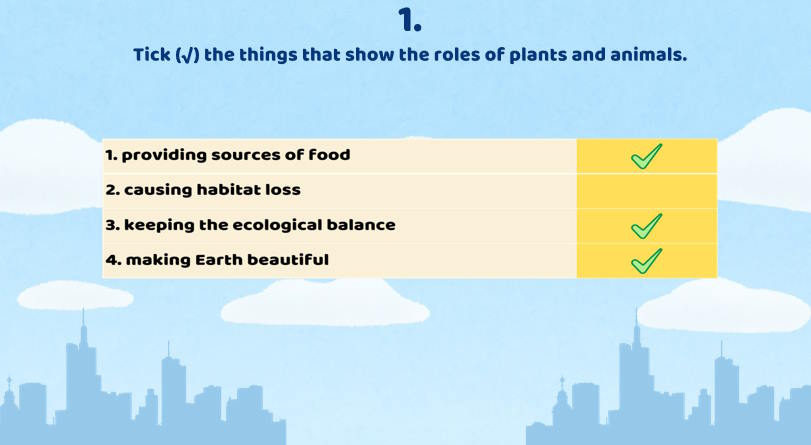 1.

Tick (√) the things that show the roles of plants and animals.

| | |
|---|---|
| 1. providing sources of food | ✓ |
| 2. causing habitat loss | |
| 3. keeping the ecological balance | ✓ |
| 4. making Earth beautiful | ✓ |